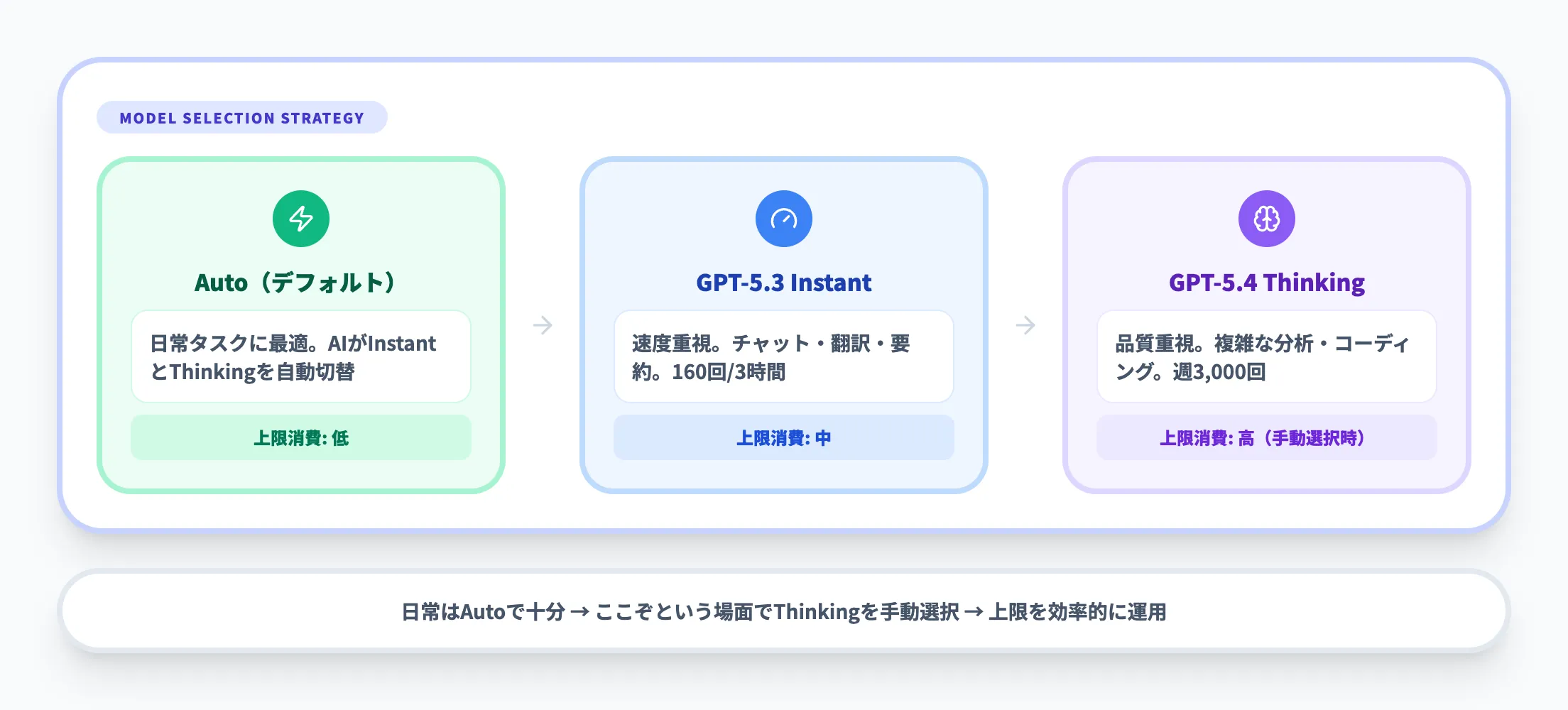 MODEL SELECTION STRATEGY

Auto（デフォルト）

日常タスクに最適。AIがInstantとThinkingを自動切替

上限消費: 低

→

GPT-5.3 Instant

速度重視。チャット・翻訳・要約。160回/3時間

上限消費: 中

→

GPT-5.4 Thinking

品質重視。複雑な分析・コーディング。週3,000回

上限消費: 高（手動選択時）

日常はAutoで十分 → ここぞという場面でThinkingを手動選択 → 上限を効率的に運用